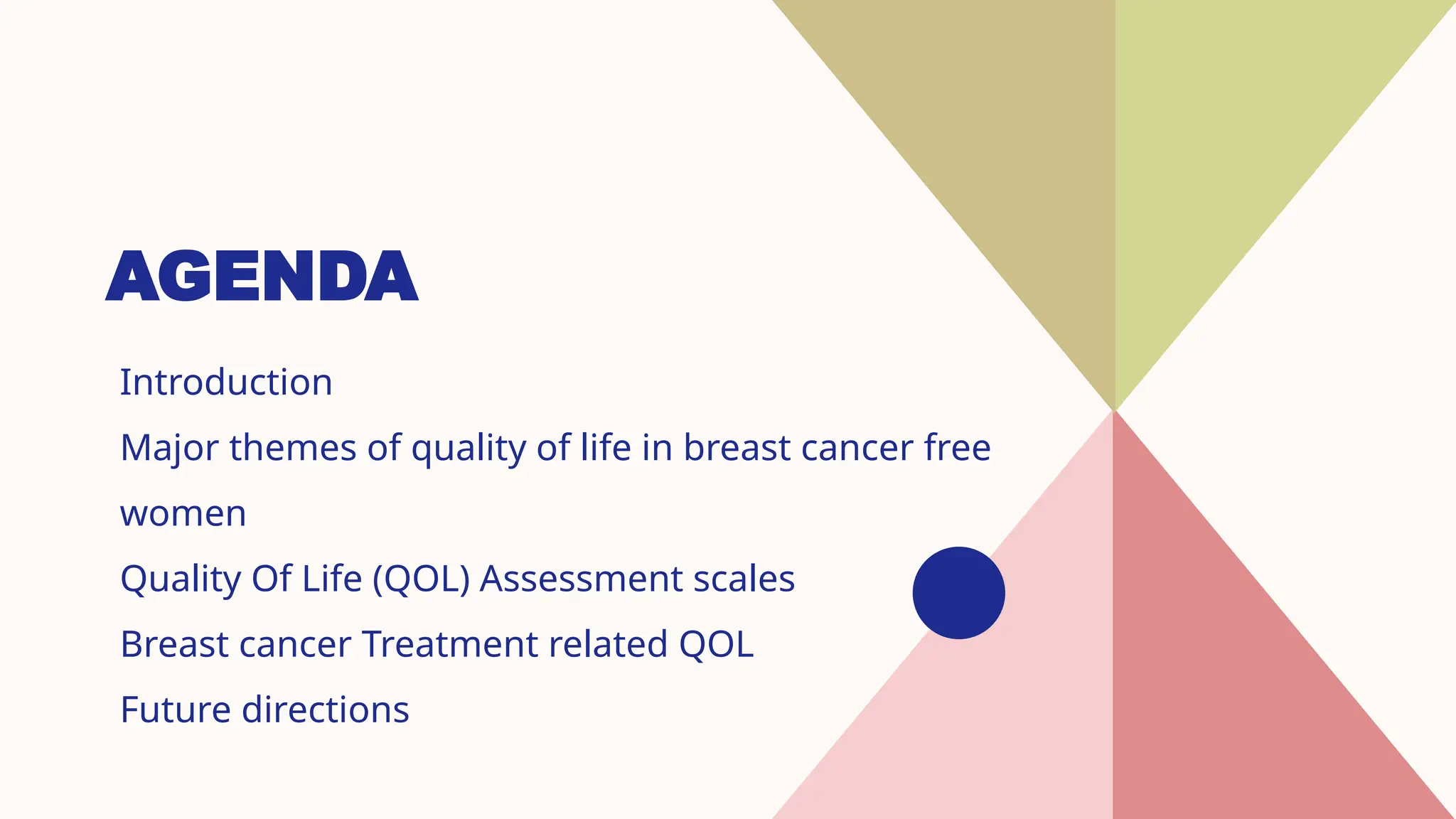 AGENDA

Introduction

Major themes of quality of life in breast cancer free women

Quality Of Life (QOL) Assessment scales

Breast cancer Treatment related QOL

Future directions